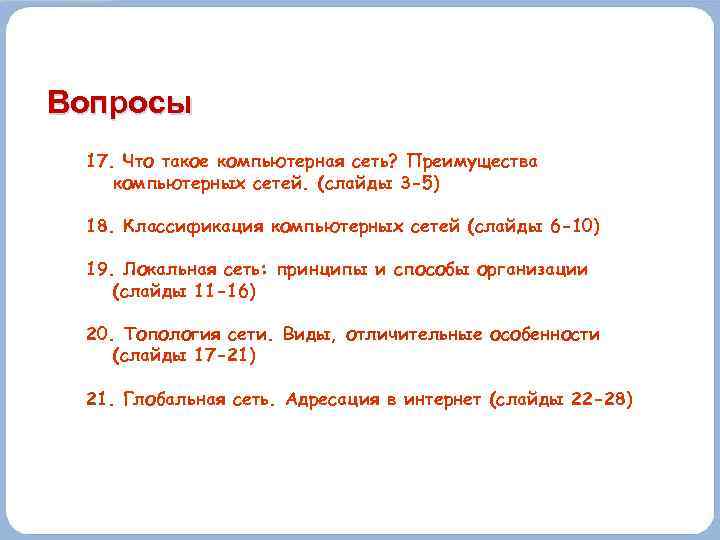 Вопросы

17. Что такое компьютерная сеть? Преимущества компьютерных сетей. (слайды 3-5)

18. Классификация компьютерных сетей (слайды 6-10)

19. Локальная сеть: принципы и способы организации (слайды 11-16)

20. Топология сети. Виды, отличительные особенности (слайды 17-21)

21. Глобальная сеть. Адресация в интернет (слайды 22-28)